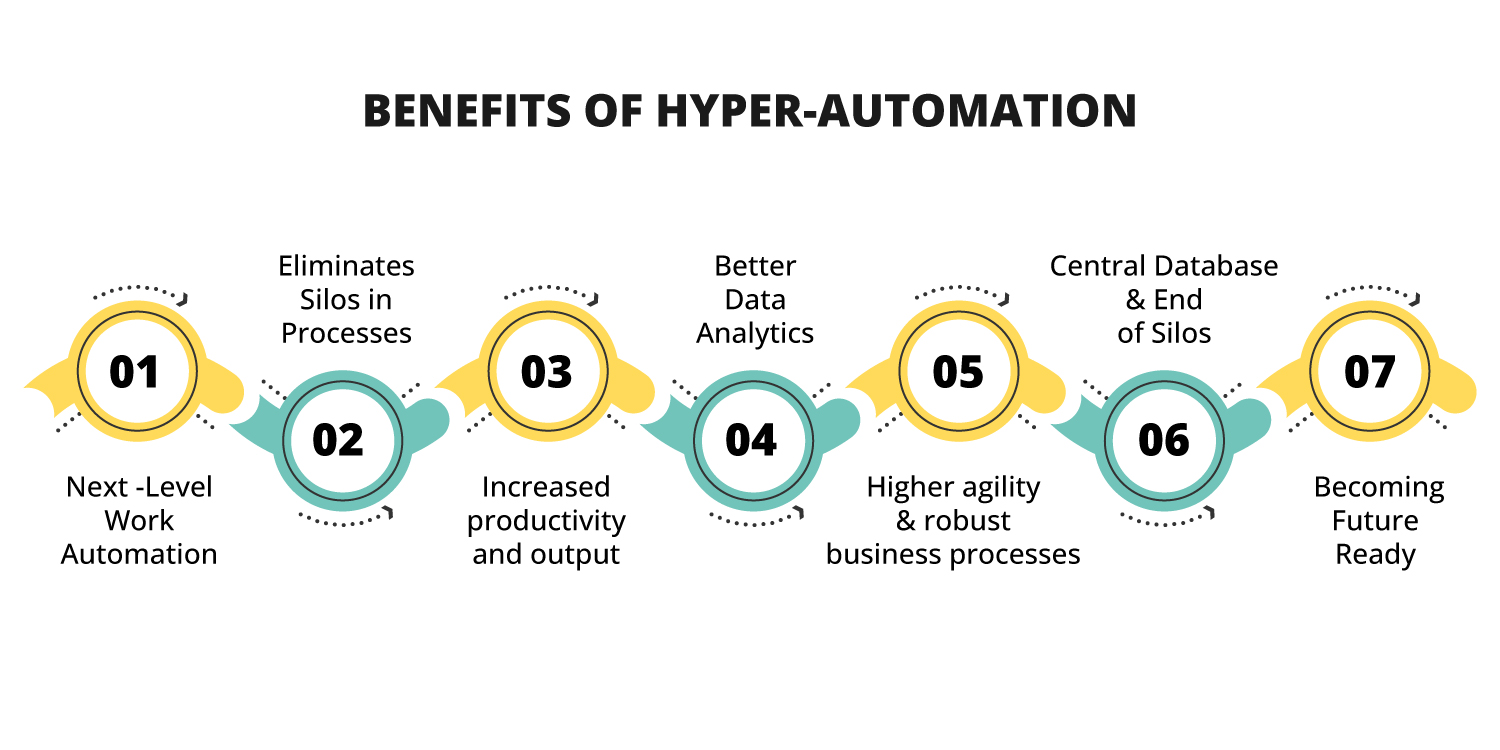 BENEFITS OF HYPER-AUTOMATION

01
Next -Level Work Automation

Eliminates Silos in Processes
02

03
Increased productivity and output

Better Data Analytics
04

05
Higher agility & robust business processes

Central Database & End of Silos
06

07
Becoming Future Ready